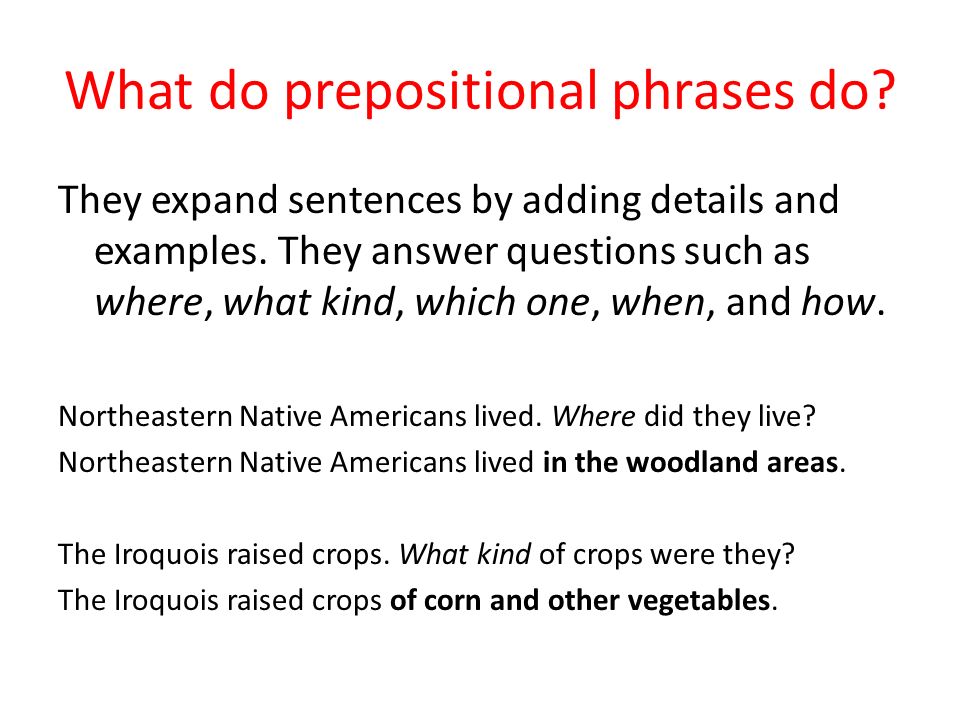 What do prepositional phrases do?

They expand sentences by adding details and examples. They answer questions such as where, what kind, which one, when, and how.

Northeastern Native Americans lived. Where did they live?
Northeastern Native Americans lived in the woodland areas.

The Iroquois raised crops. What kind of crops were they?
The Iroquois raised crops of corn and other vegetables.